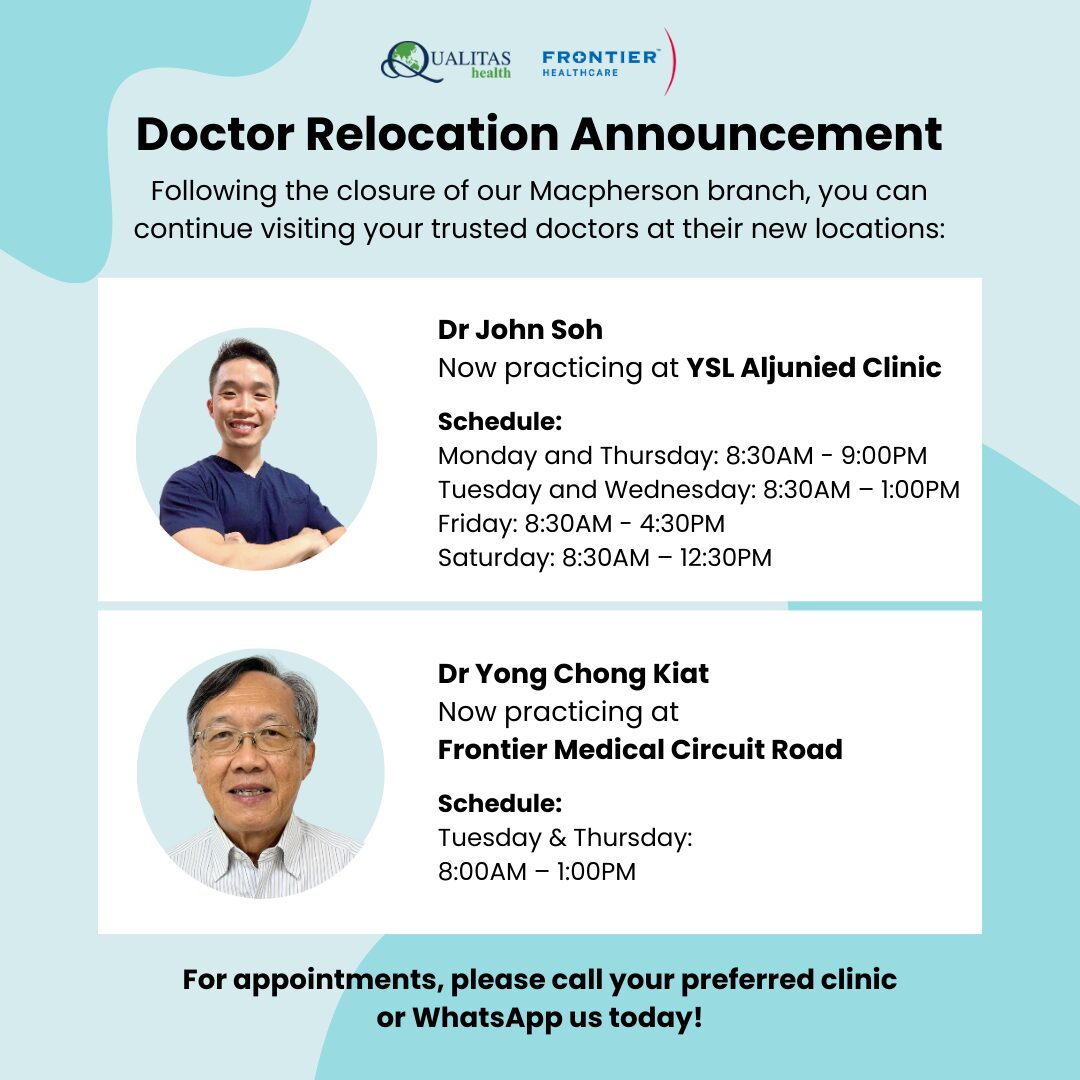 QUALITAS health FRONTIER HEALTHCARE

Doctor Relocation Announcement

Following the closure of our Macpherson branch, you can continue visiting your trusted doctors at their new locations:

Dr John Soh
Now practicing at YSL Aljunied Clinic

Schedule:
Monday and Thursday: 8:30AM - 9:00PM
Tuesday and Wednesday: 8:30AM – 1:00PM
Friday: 8:30AM - 4:30PM
Saturday: 8:30AM – 12:30PM

Dr Yong Chong Kiat
Now practicing at
Frontier Medical Circuit Road

Schedule:
Tuesday & Thursday:
8:00AM – 1:00PM

For appointments, please call your preferred clinic or WhatsApp us today!